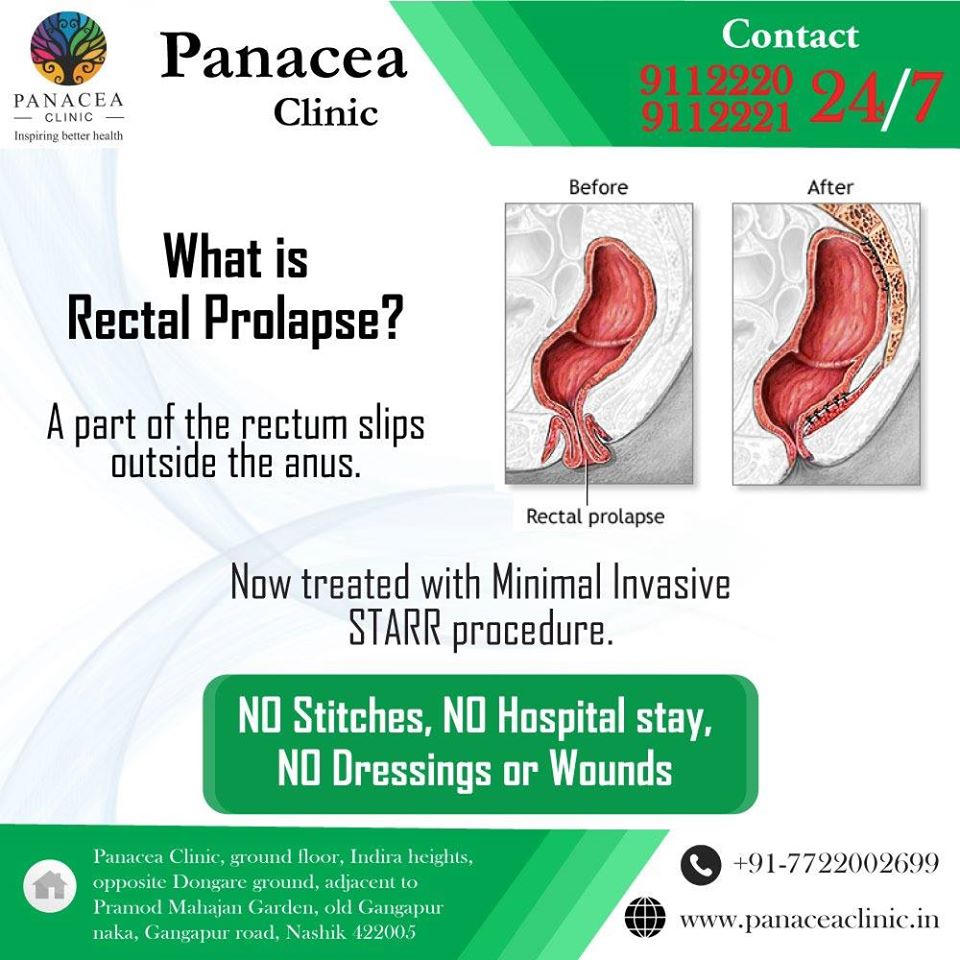 PANACEA
— CLINIC —
Inspiring better health

Panacea
Clinic

Contact
9112220
9112221 24/7

What is
Rectal Prolapse?

A part of the rectum slips outside the anus.

Before

After

Rectal prolapse

Now treated with Minimal Invasive STARR procedure.

NO Stitches, NO Hospital stay, NO Dressings or Wounds

Panacea Clinic, ground floor, Indira heights, opposite Dongare ground, adjacent to Pramod Mahajan Garden, old Gangapur naka, Gangapur road, Nashik 422005

+91-7722002699

www.panaceaclinic.in